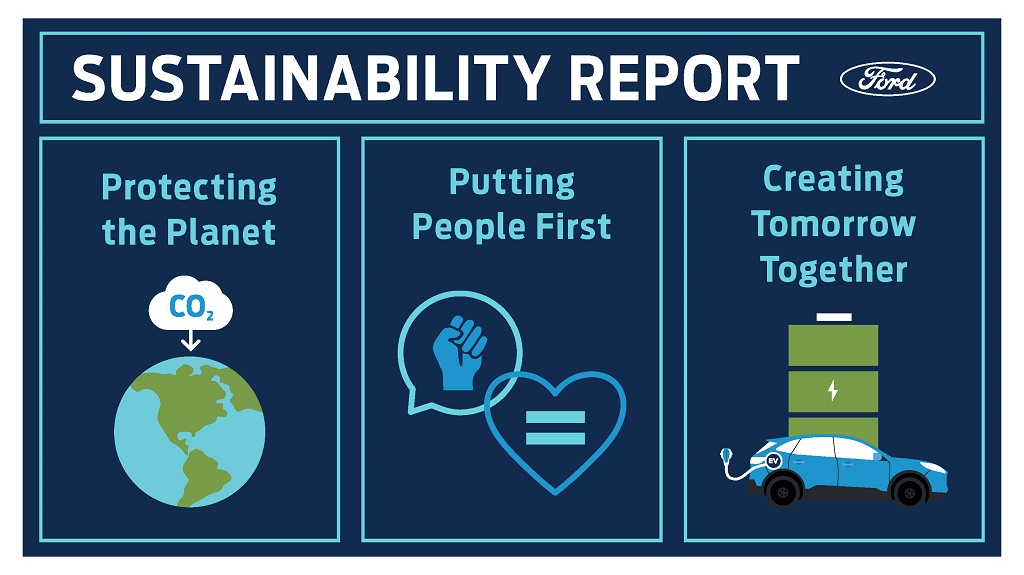 SUSTAINABILITY REPORT

Ford

Protecting the Planet

$CO_2$

Putting People First

Creating Tomorrow Together

EV